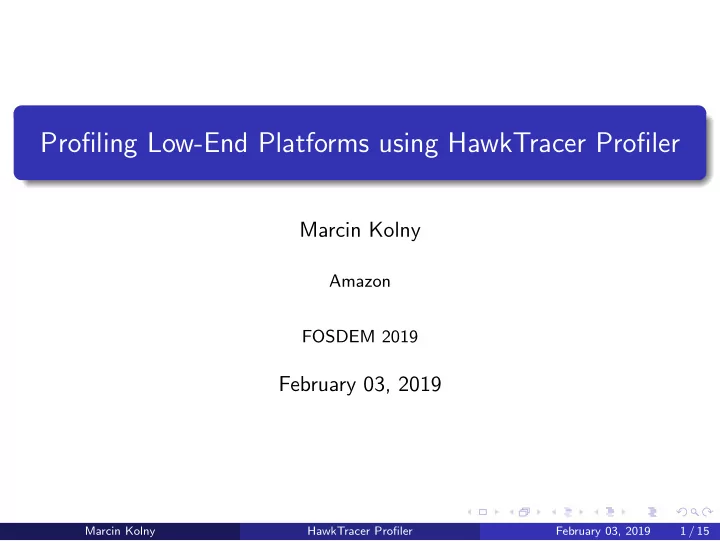 Profiling Low-End Platforms using HawkTracer Profiler

Marcin Kolny

Amazon

FOSDEM 2019

February 03, 2019

Marcin Kolny HawkTracer Profiler February 03, 2019 1 / 15